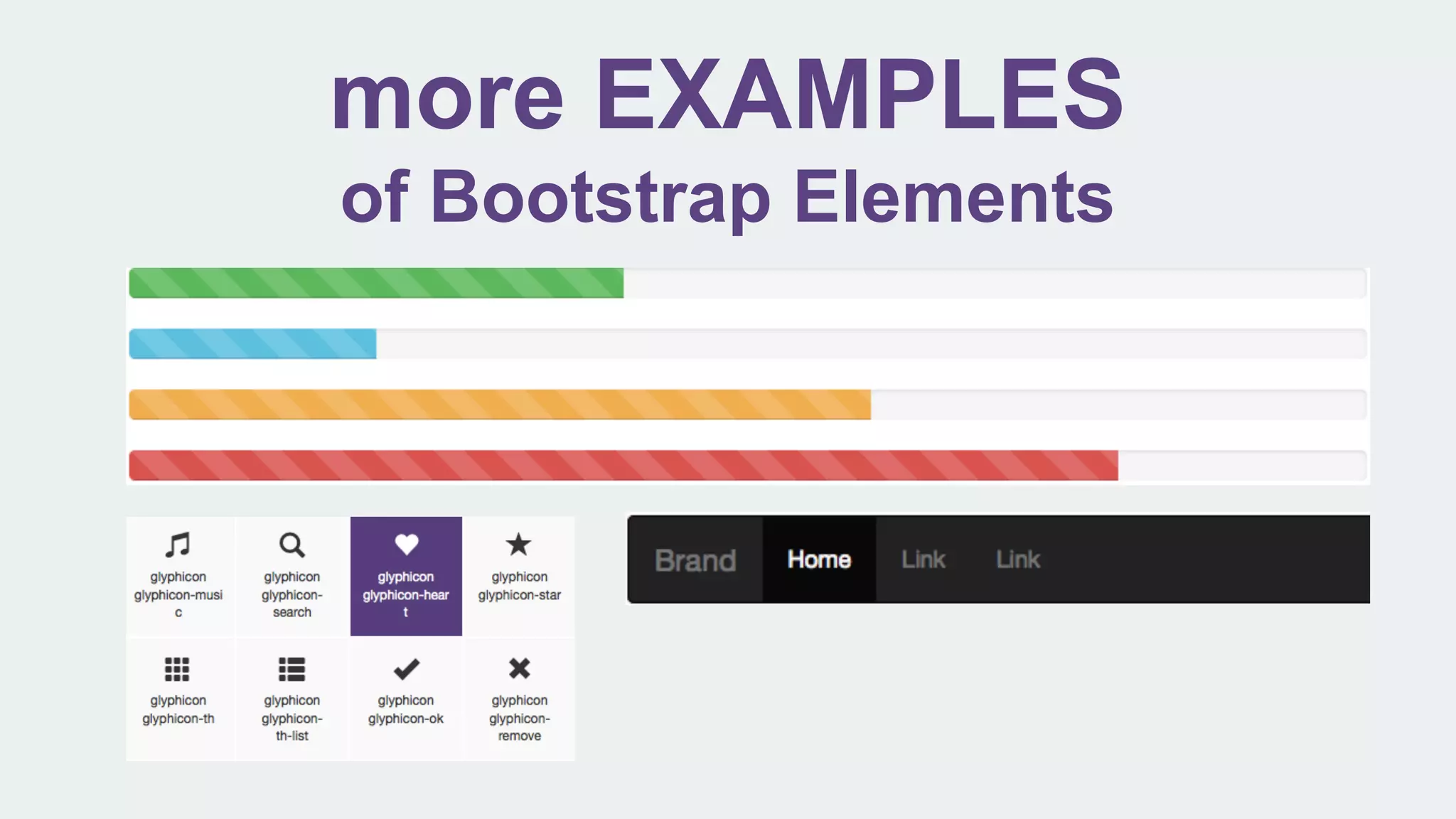 more EXAMPLES
of Bootstrap Elements

glyphicon glyphicon-music

glyphicon glyphicon-search

glyphicon glyphicon-heart

glyphicon glyphicon-star

glyphicon glyphicon-th

glyphicon glyphicon-th-list

glyphicon glyphicon-ok

glyphicon glyphicon-remove

Brand Home Link Link